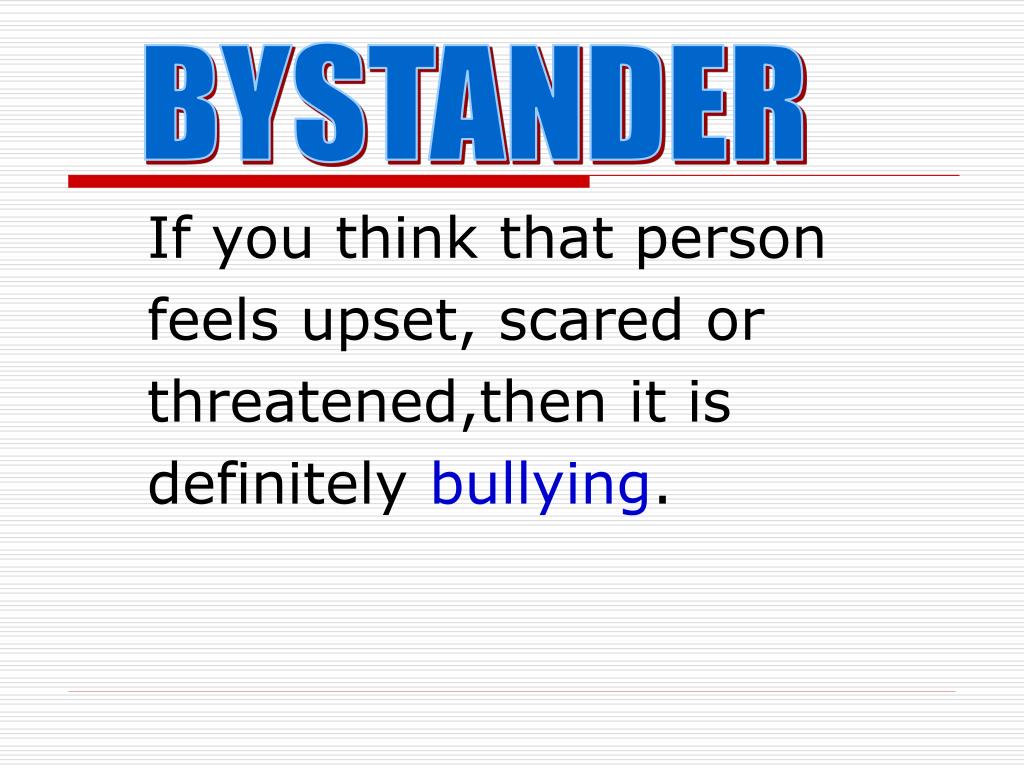 BYSTANDER

If you think that person feels upset, scared or threatened,then it is definitely bullying.